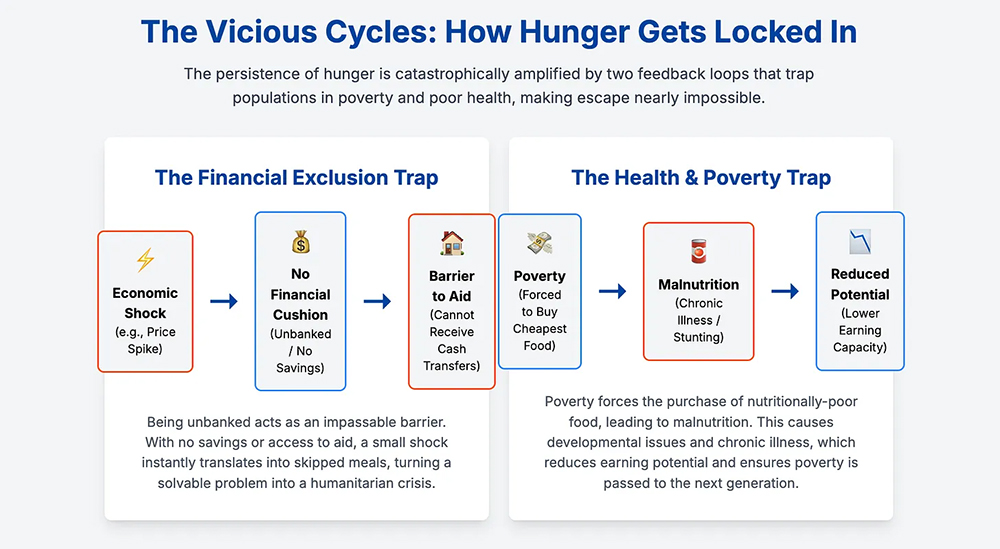 The Vicious Cycles: How Hunger Gets Locked In

The persistence of hunger is catastrophically amplified by two feedback loops that trap populations in poverty and poor health, making escape nearly impossible.

The Financial Exclusion Trap

Economic Shock (e.g., Price Spike)

No Financial Cushion (Unbanked / No Savings)

Barrier to Aid (Cannot Receive Cash Transfers)

Being unbanked acts as an impassable barrier. With no savings or access to aid, a small shock instantly translates into skipped meals, turning a solvable problem into a humanitarian crisis.

The Health & Poverty Trap

Poverty (Forced to Buy Cheapest Food)

Malnutrition (Chronic Illness / Stunting)

Reduced Potential (Lower Earning Capacity)

Poverty forces the purchase of nutritionally-poor food, leading to malnutrition. This causes developmental issues and chronic illness, which reduces earning potential and ensures poverty is passed to the next generation.